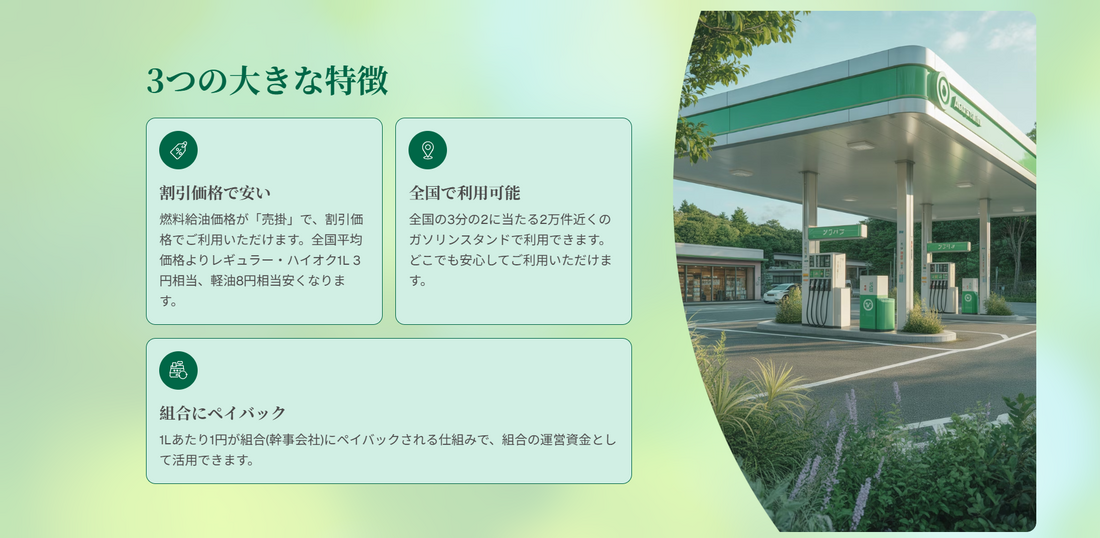 3つの大きな特徴

割引価格で安い

燃料給油価格が「売掛」で、割引価格でご利用いただけます。全国平均価格よりレギュラー・ハイオク1L 3円相当、軽油8円相当安くなります。

全国で利用可能

全国の3分の2に当たる2万件近くのガソリンスタンドで利用できます。どこでも安心してご利用いただけます。

組合にペイバック

1Lあたり1円が組合(幹事会社)にペイバックされる仕組みで、組合の運営資金として活用できます。